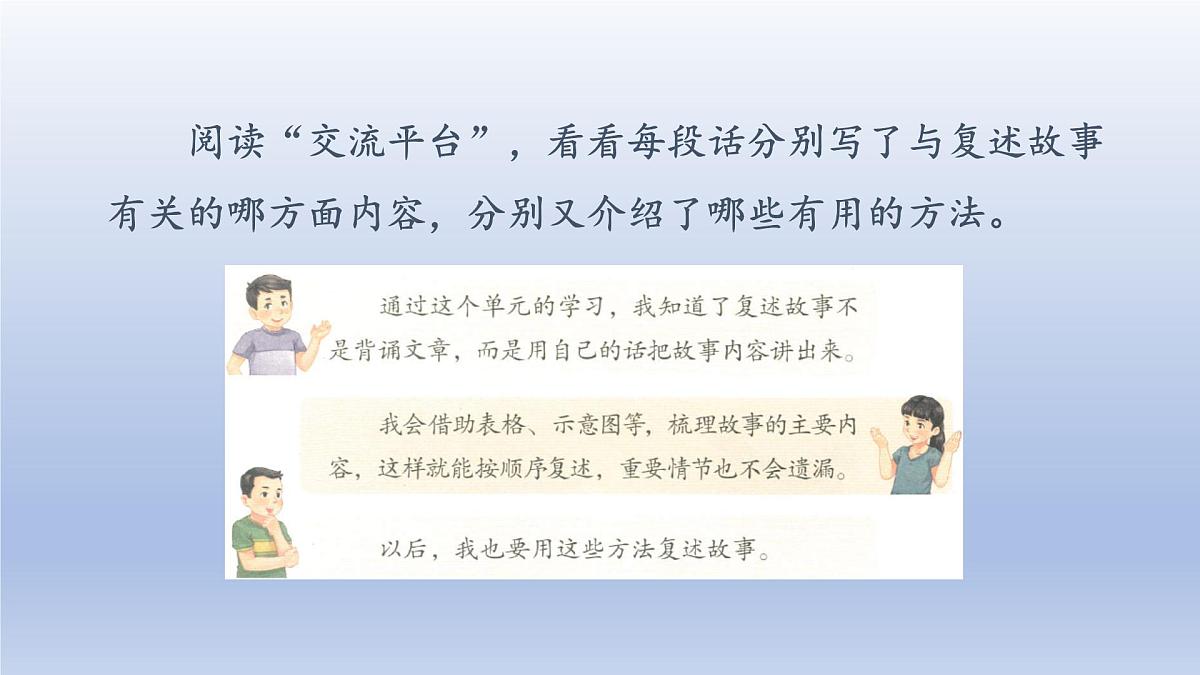 阅读“交流平台”，看看每段话分别写了与复述故事有关的哪方面内容，分别又介绍了哪些有用的方法。

通过这个单元的学习，我知道了复述故事不是背诵文章，而是用自己的话把故事内容讲出来。

我会借助表格、示意图等，梳理故事的主要内容，这样就能按顺序复述，重要情节也不会遗漏。

以后，我也要用这些方法复述故事。